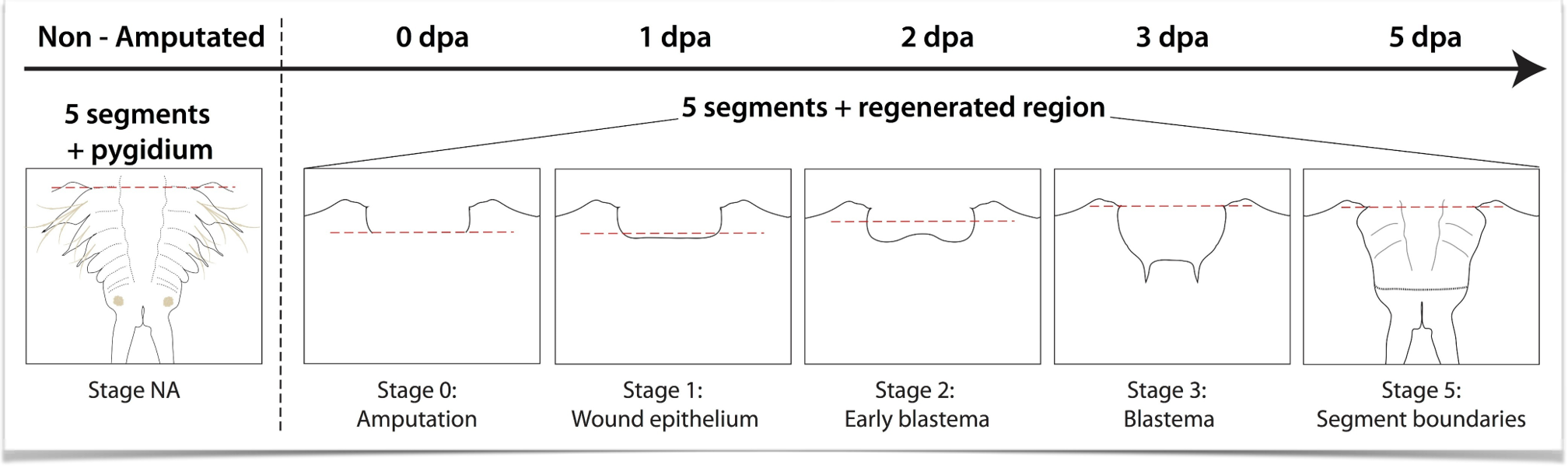 Non - Amputated

0 dpa

1 dpa

2 dpa

3 dpa

5 dpa

5 segments + pygidium

5 segments + regenerated region

Stage NA

Stage 0: Amputation

Stage 1: Wound epithelium

Stage 2: Early blastema

Stage 3: Blastema

Stage 5: Segment boundaries